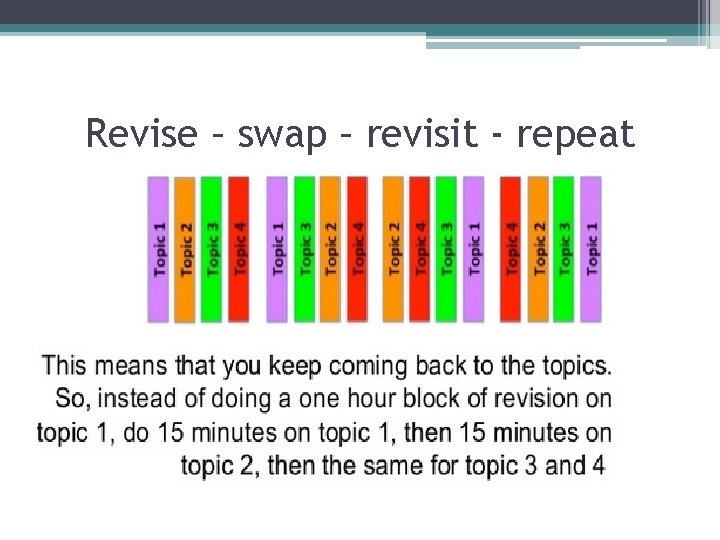 Revise – swap – revisit - repeat

Topic 1
Topic 2
Topic 3
Topic 4
Topic 1
Topic 3
Topic 2
Topic 4
Topic 2
Topic 4
Topic 3
Topic 1
Topic 4
Topic 2
Topic 3
Topic 1

This means that you keep coming back to the topics. So, instead of doing a one hour block of revision on topic 1, do 15 minutes on topic 1, then 15 minutes on topic 2, then the same for topic 3 and 4